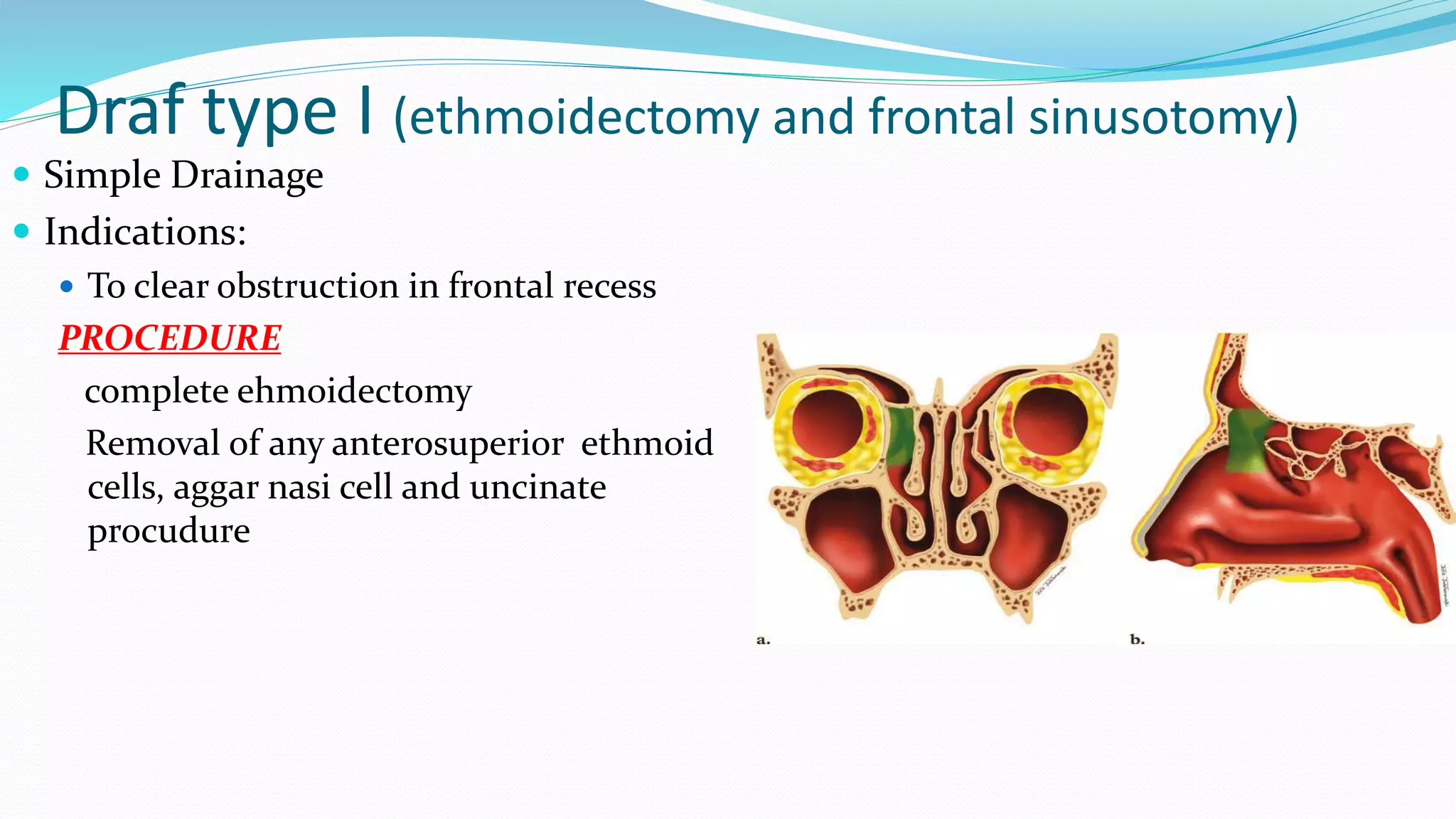 Draf type I (ethmoidectomy and frontal sinusotomy)

Simple Drainage

Indications:

To clear obstruction in frontal recess

PROCEDURE

complete ehmoidectomy

Removal of any anterosuperior ethmoid cells, aggar nasi cell and uncinate procudure

a.

b.